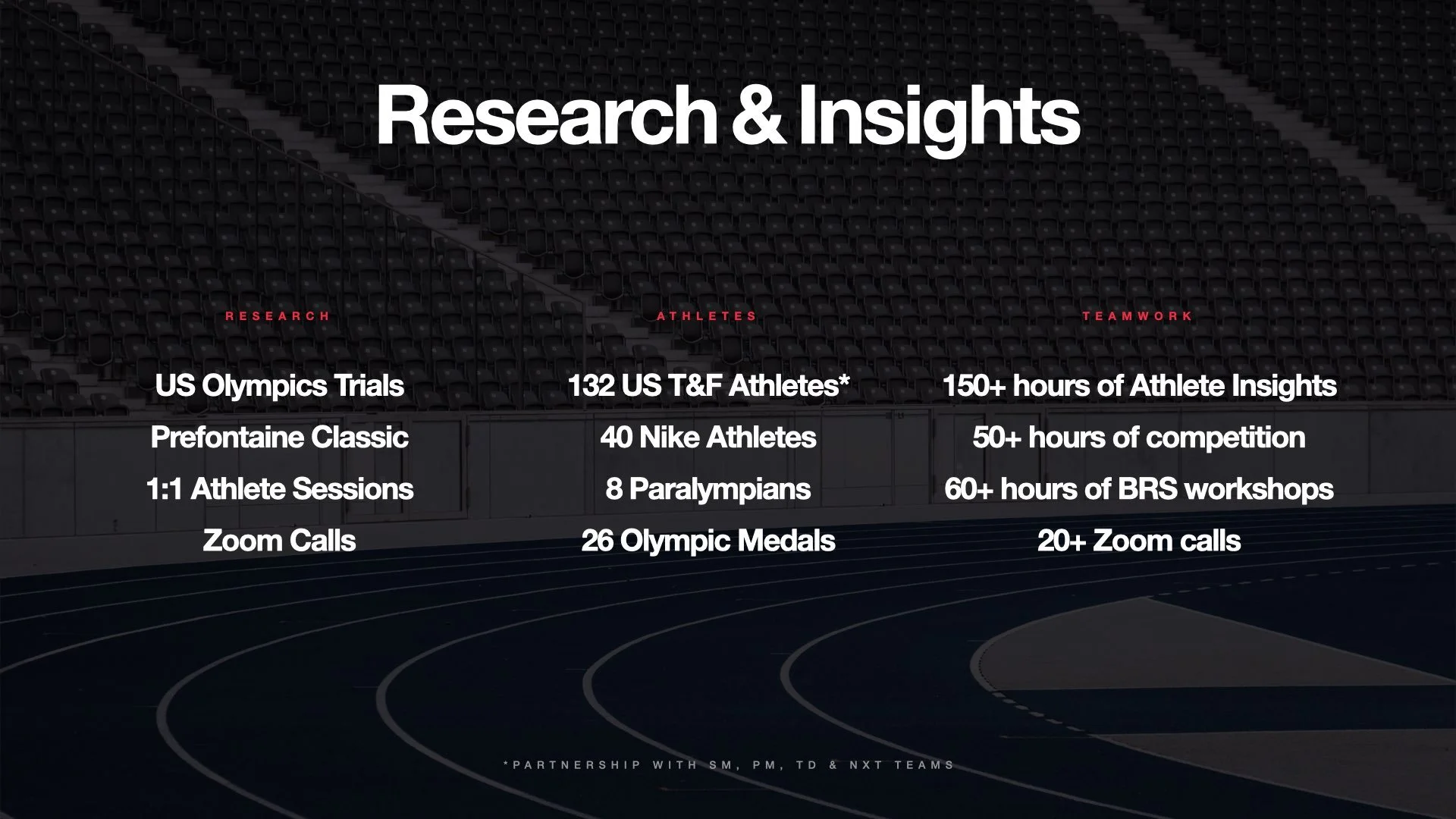 Research & Insights

RESEARCH

US Olympics Trials
Prefontaine Classic
1:1 Athlete Sessions
Zoom Calls

ATHLETES

132 US T&F Athletes*
40 Nike Athletes
8 Paralympians
26 Olympic Medals

TEAMWORK

150+ hours of Athlete Insights
50+ hours of competition
60+ hours of BRS workshops
20+ Zoom calls

*PARTNERSHIP WITH SM, PM, TD & NXT TEAMS